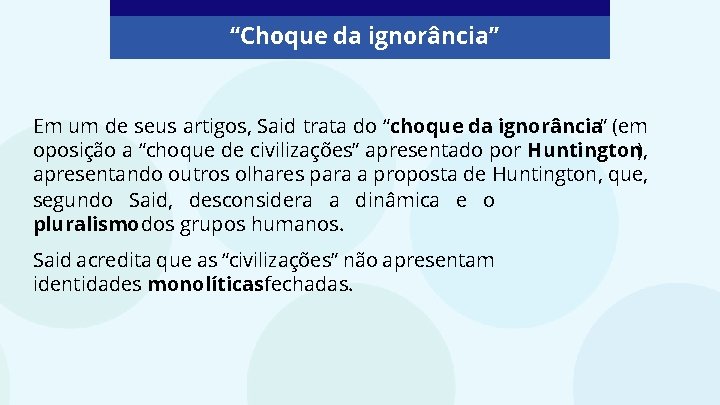 “Choque da ignorância”

Em um de seus artigos, Said trata do “choque da ignorância” (em oposição a “choque de civilizações” apresentado por Huntington), apresentando outros olhares para a proposta de Huntington, que, segundo Said, desconsidera a dinâmica e o pluralismo dos grupos humanos.

Said acredita que as “civilizações” não apresentam identidades monolíticas fechadas.